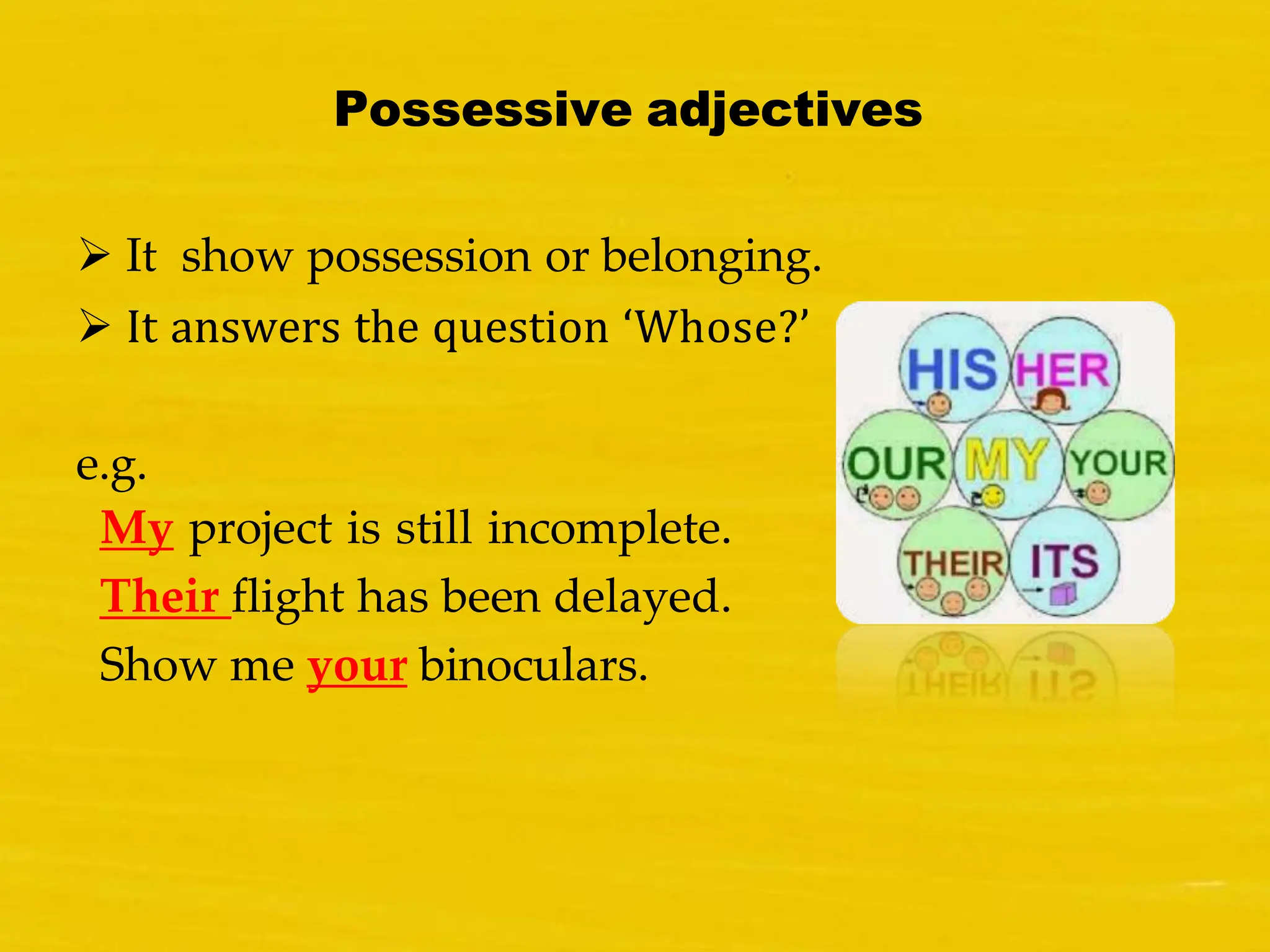 Possessive adjectives

➢ It show possession or belonging.

➢ It answers the question ‘Whose?’

e.g.
My project is still incomplete.
Their flight has been delayed.
Show me your binoculars.

HIS HER
OUR MY YOUR
THEIR ITS